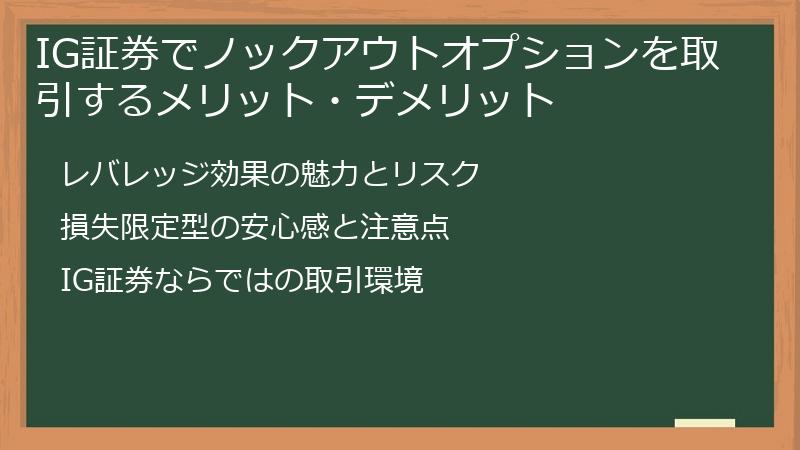 IG証券でノックアウトオプションを取引するメリット・デメリット

レバレッジ効果の魅力とリスク

損失限定型の安心感と注意点

IG証券ならではの取引環境